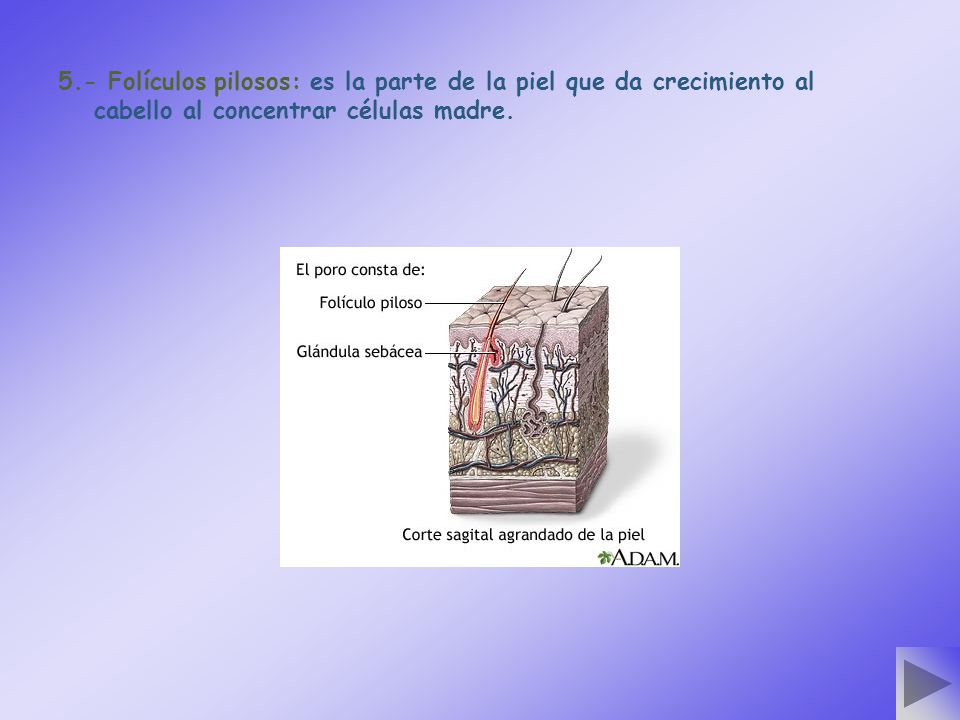 5.- Folículos pilosos: es la parte de la piel que da crecimiento al cabello al concentrar células madre.

El poro consta de:

Folículo piloso

Glándula sebácea

Corte sagital agrandado de la piel

A.D.A.M.